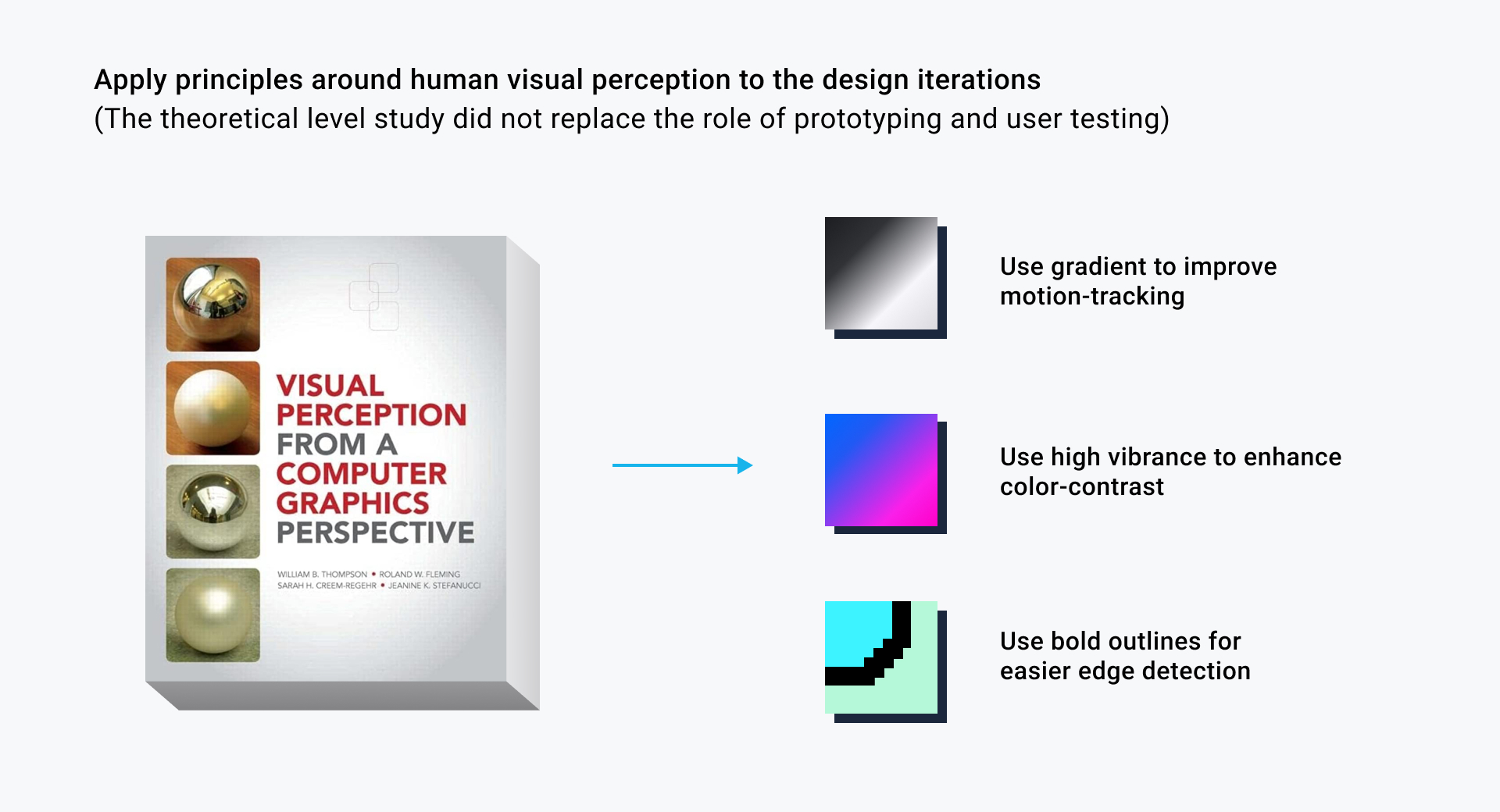 Apply principles around human visual perception to the design iterations
(The theoretical level study did not replace the role of prototyping and user testing)

VISUAL PERCEPTION FROM A COMPUTER GRAPHICS PERSPECTIVE

WILLIAM B. THOMPSON • ROLAND W. FLEMING
SARAH H. CREEM-REGEHR • JEANINE K. STEFANUCCI

Use gradient to improve motion-tracking

Use high vibrance to enhance color-contrast

Use bold outlines for easier edge detection